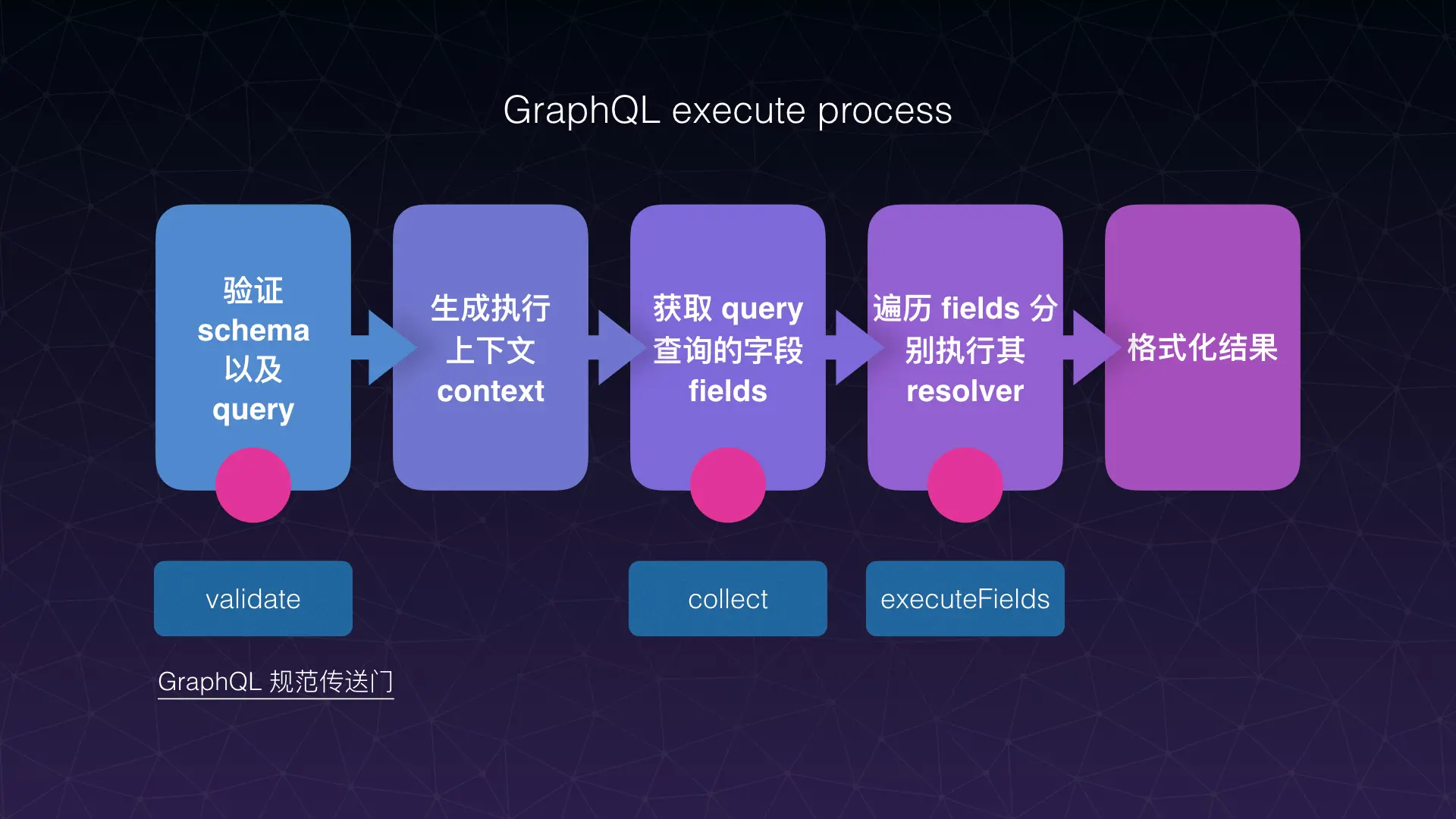 GraphQL execute process

验证 schema 以及 query

生成执行上下文 context

获取 query 查询的字段 fields

遍历 fields 分别执行其 resolver

格式化结果

validate

collect

executeFields

GraphQL 规范传送门